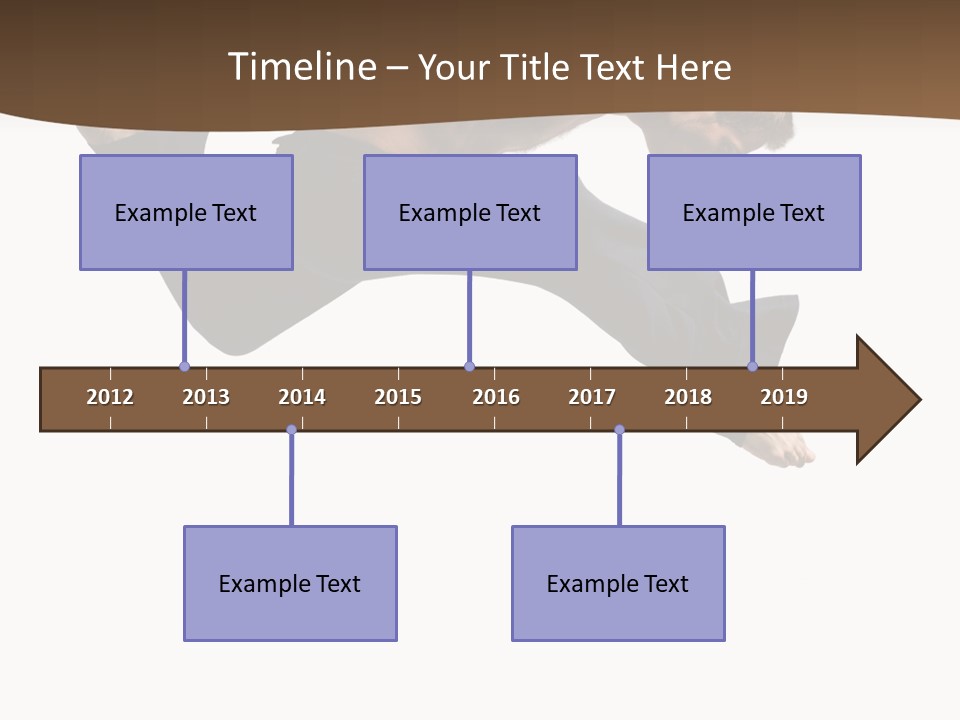 Timeline – Your Title Text Here

Example Text

Example Text

Example Text

2012 2013 2014 2015 2016 2017 2018 2019

Example Text

Example Text